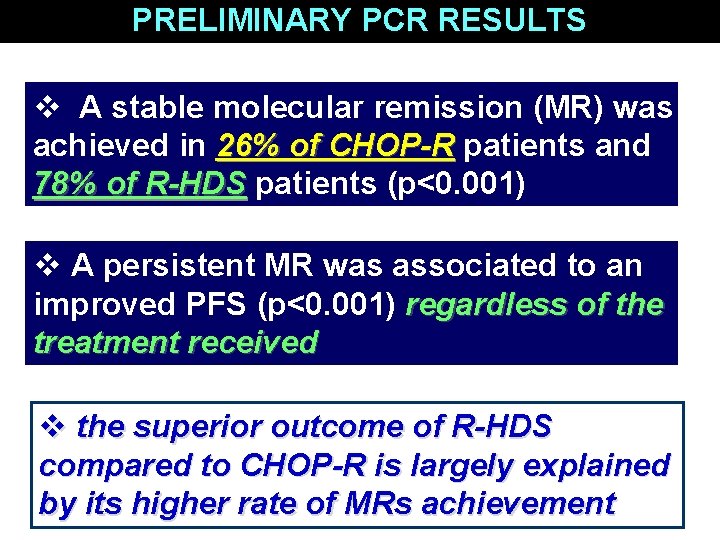 PRELIMINARY PCR RESULTS

❖ A stable molecular remission (MR) was achieved in 26% of CHOP-R patients and 78% of R-HDS patients (p<0.001)

❖ A persistent MR was associated to an improved PFS (p<0.001) regardless of the treatment received

❖ the superior outcome of R-HDS compared to CHOP-R is largely explained by its higher rate of MRs achievement